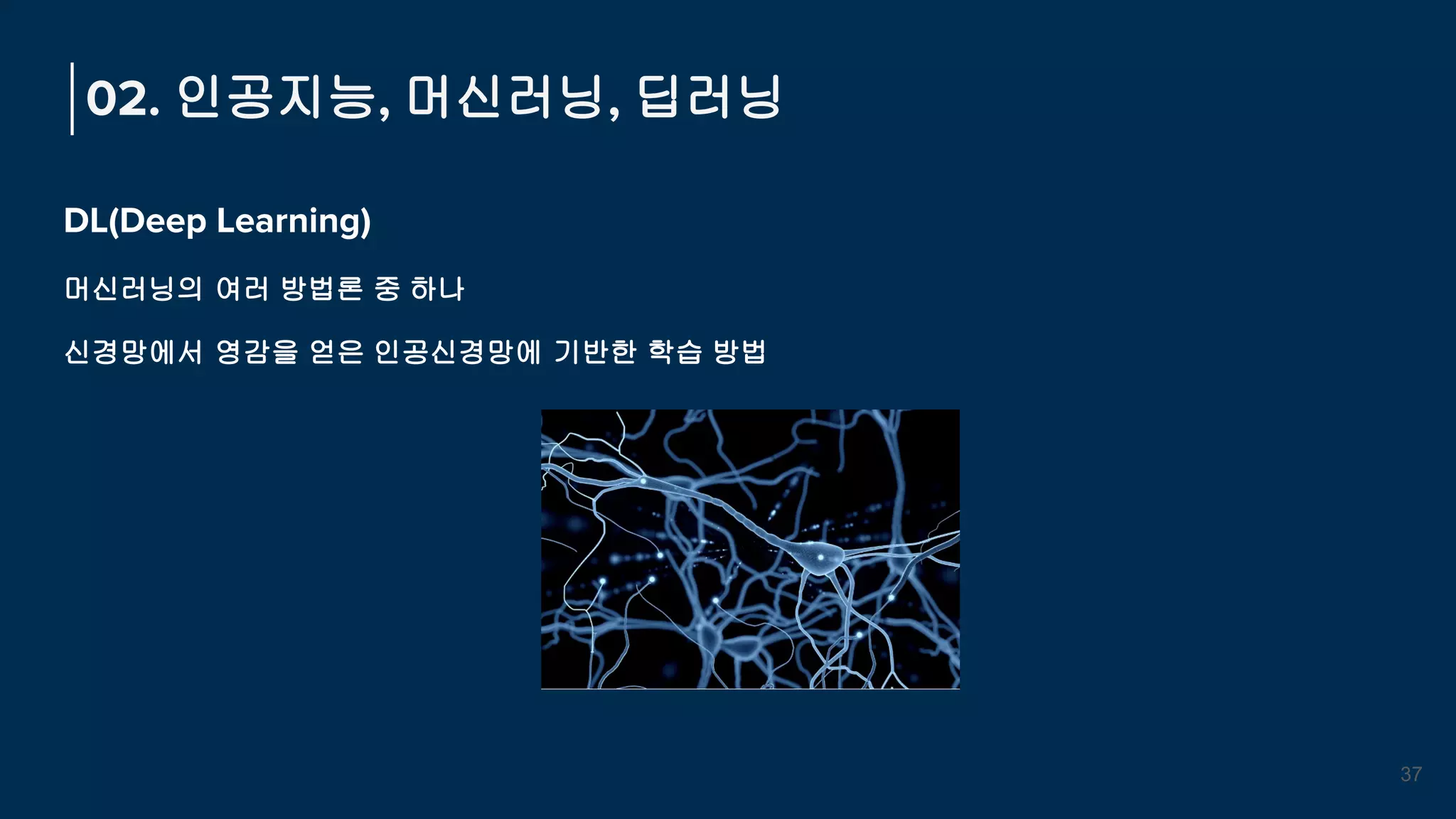 02. 인공지능, 머신러닝, 딥러닝

DL(Deep Learning)

머신러닝의 여러 방법론 중 하나

신경망에서 영감을 얻은 인공신경망에 기반한 학습 방법

37